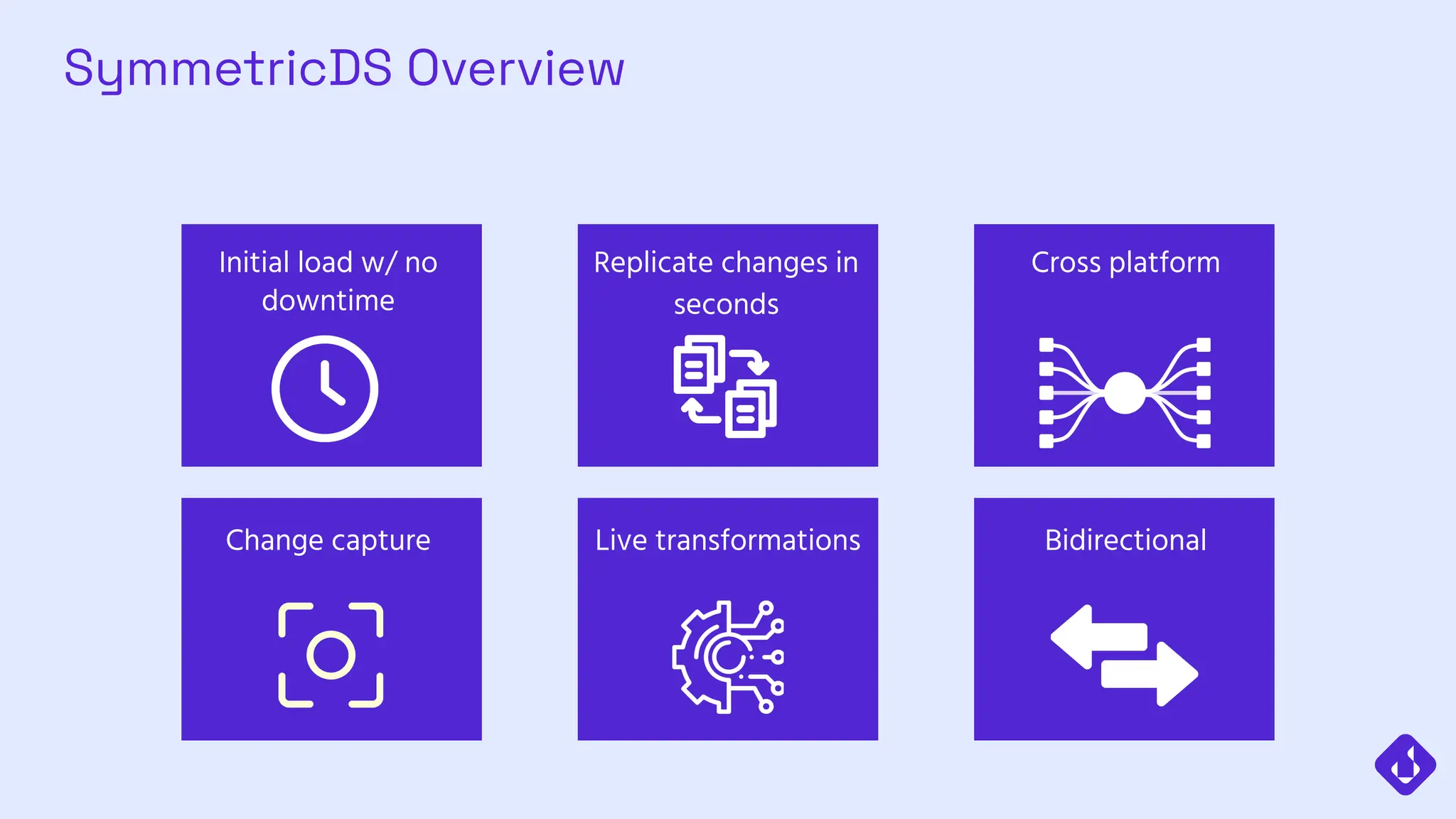 SymmetricDS Overview

Initial load w/ no downtime

Replicate changes in seconds

Cross platform

Change capture

Live transformations

Bidirectional